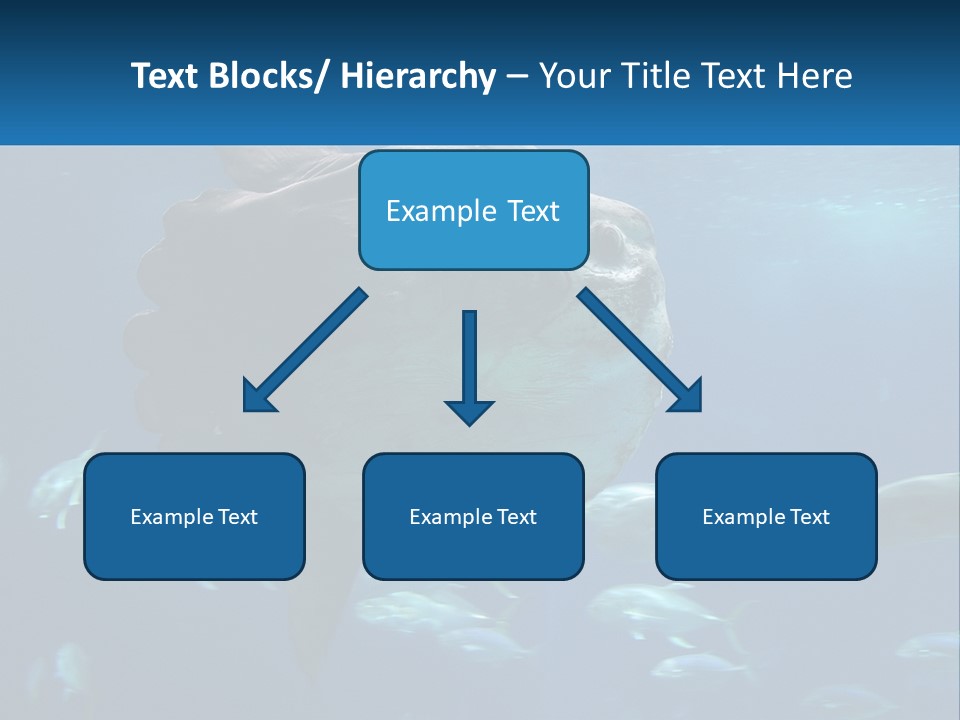 Text Blocks/ Hierarchy – Your Title Text Here

Example Text

Example Text

Example Text

Example Text